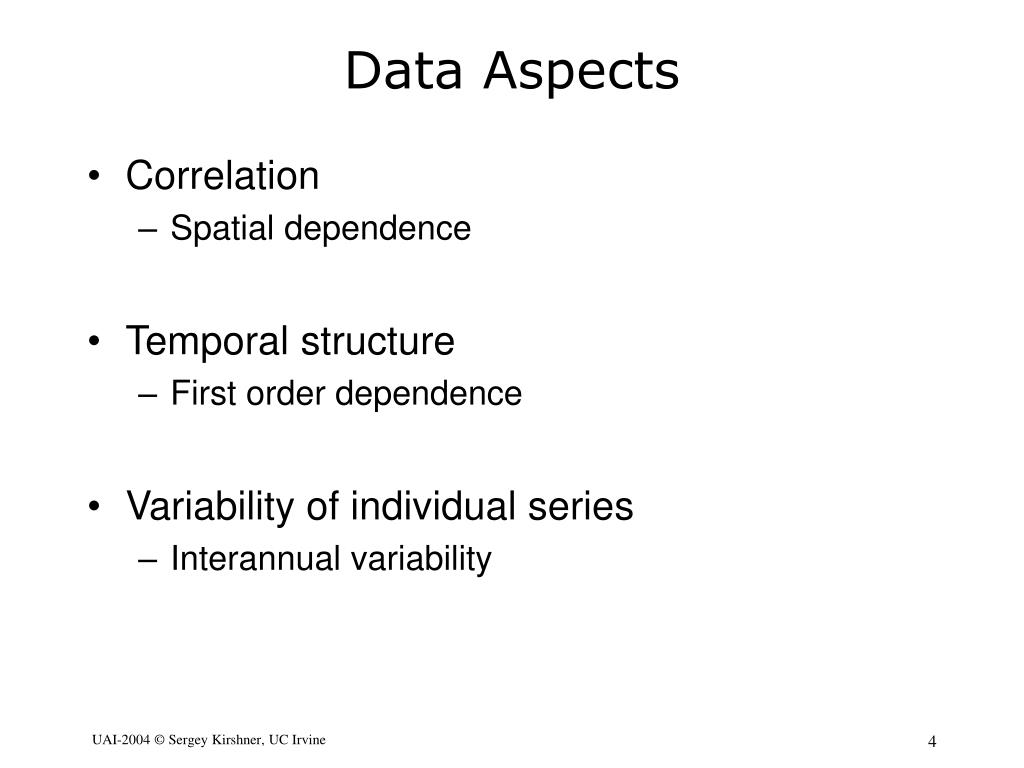 Data Aspects

• Correlation
– Spatial dependence

• Temporal structure
– First order dependence

• Variability of individual series
– Interannual variability

UAI-2004 © Sergey Kirshner, UC Irvine

4